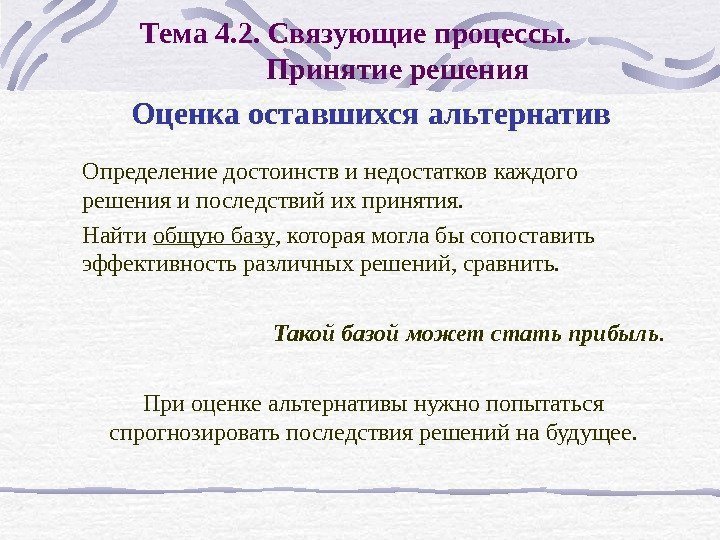 Тема 4.2. Связующие процессы. Принятие решения

Оценка оставшихся альтернатив

Определение достоинств и недостатков каждого решения и последствий их принятия.

Найти общую базу, которая могла бы сопоставить эффективность различных решений, сравнить.

Такой базой может стать прибыль.

При оценке альтернативы нужно попытаться спрогнозировать последствия решений на будущее.